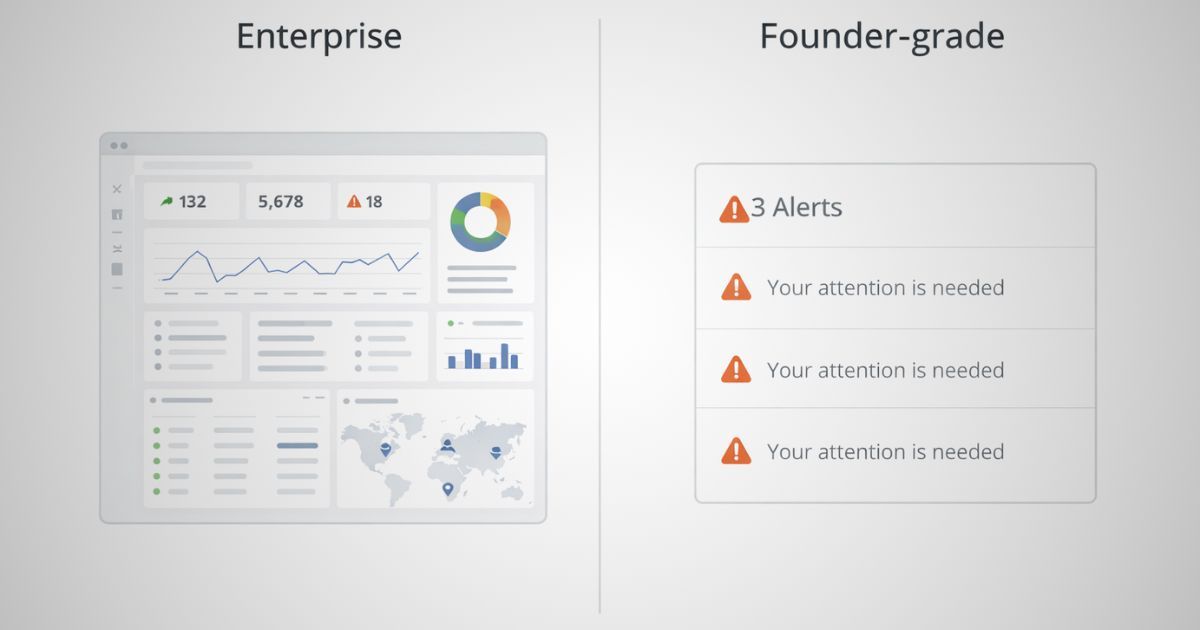 Enterprise

132
5,678
18

Founder-grade

3 Alerts

Your attention is needed

Your attention is needed

Your attention is needed